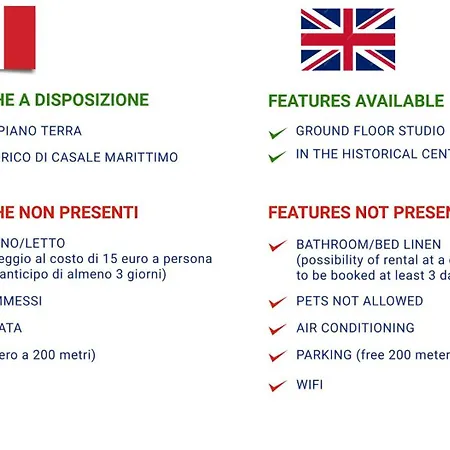 HE A DISPOSIZIONE

PIANO TERRA

RICO DI CASALE MARITTIMO

HE NON PRESENTI

NO/LETTO
eggio al costo di 15 euro a persona
anticipo di almeno 3 giorni)

MMESSI

ATA

ero a 200 metri)

FEATURES AVAILABLE

GROUND FLOOR STUDIO

IN THE HISTORICAL CENT

FEATURES NOT PRESEN

BATHROOM/BED LINEN
(possibility of rental at a
to be booked at least 3 da

PETS NOT ALLOWED

AIR CONDITIONING

PARKING (free 200 meter

WIFI